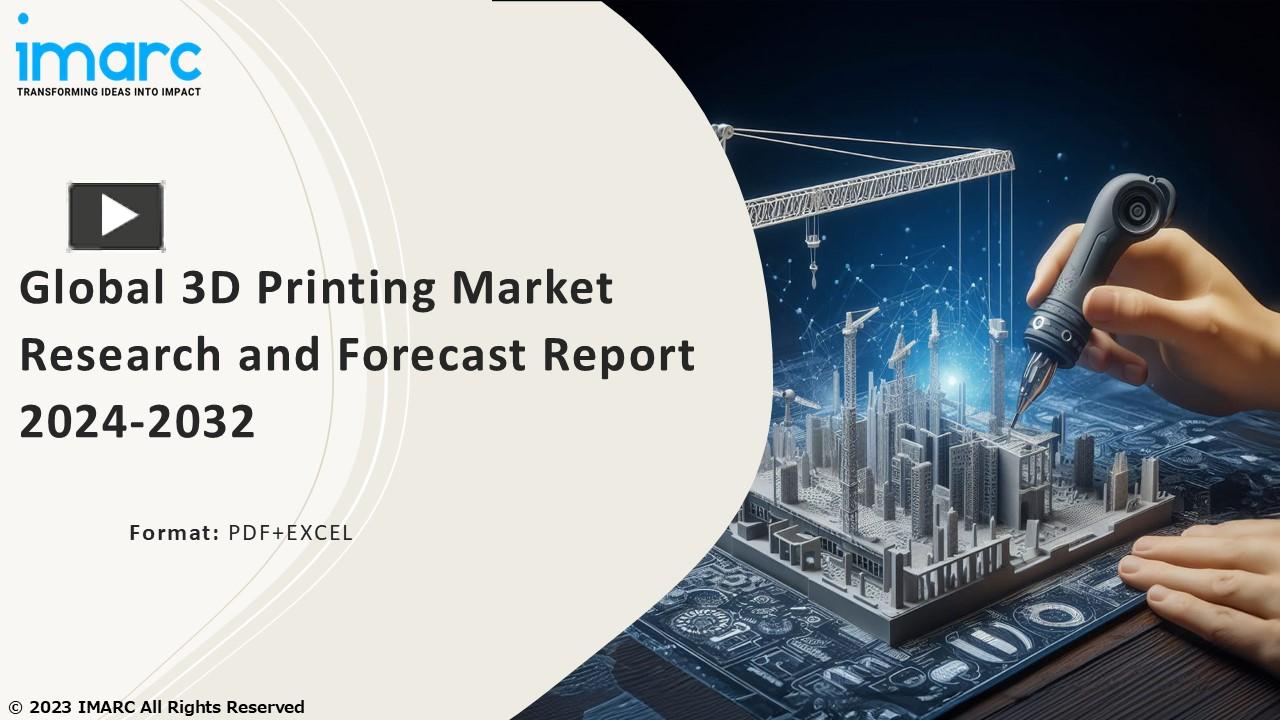 imarc
TRANSFORMING IDEAS INTO IMPACT

Global 3D Printing Market Research and Forecast Report 2024-2032

Format: PDF+EXCEL

© 2023 IMARC All Rights Reserved